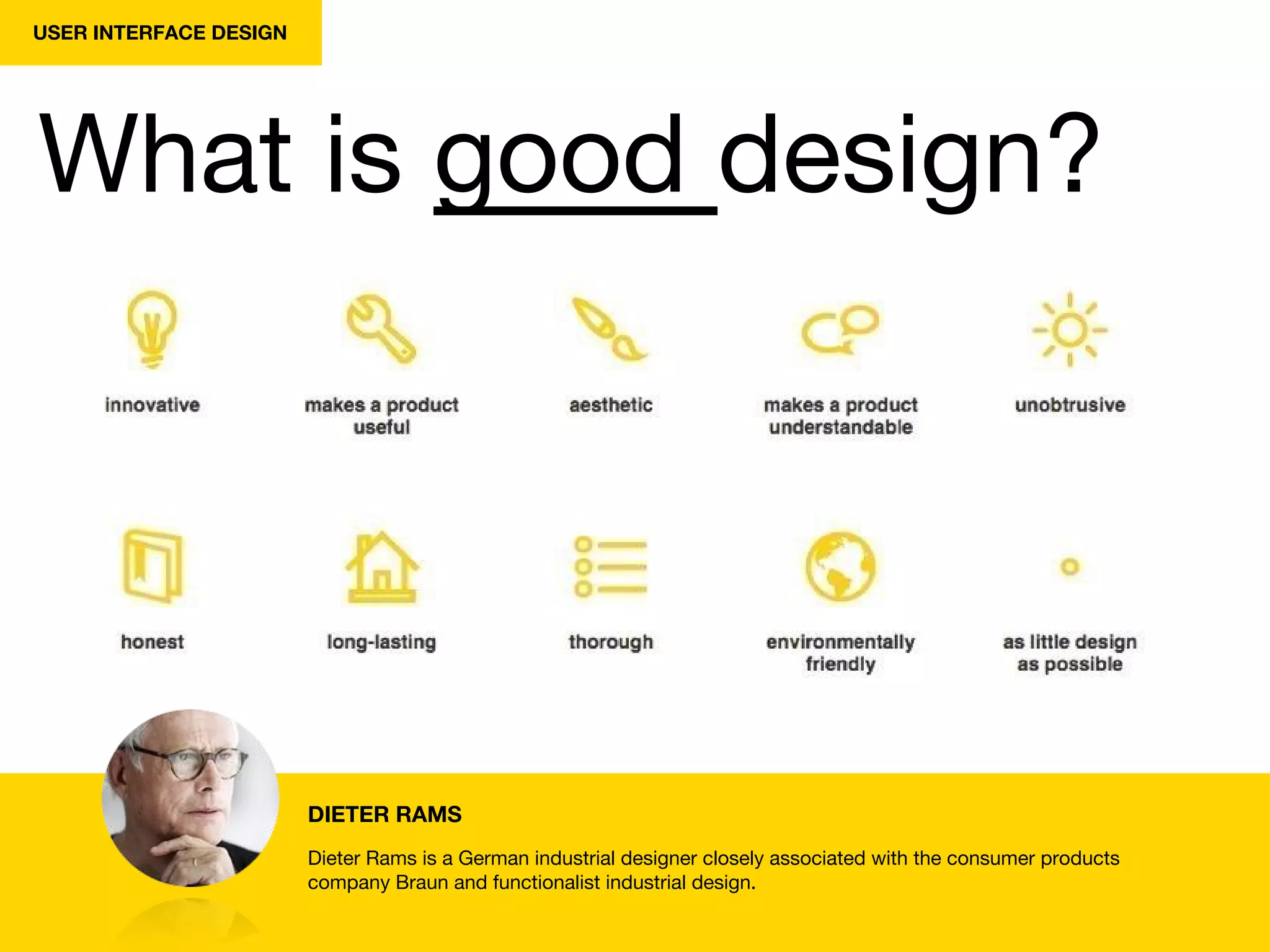 USER INTERFACE DESIGN

What is good design?

innovative

makes a product useful

aesthetic

makes a product understandable

unobtrusive

honest

long-lasting

thorough

environmentally friendly

as little design as possible

DIETER RAMS

Dieter Rams is a German industrial designer closely associated with the consumer products company Braun and functionalist industrial design.